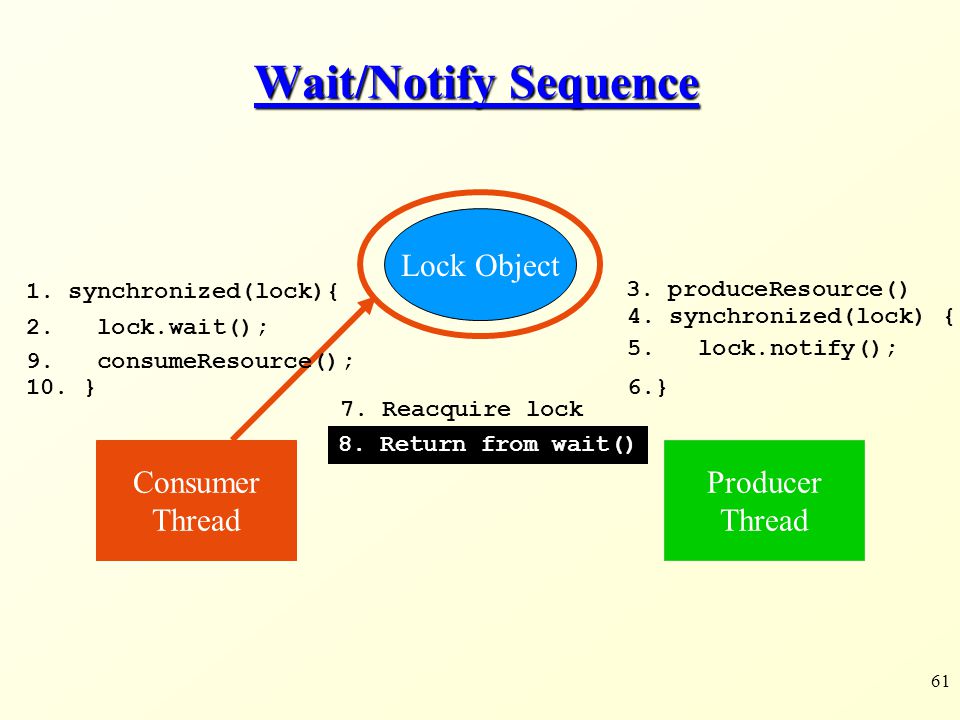 Wait/Notify Sequence

Lock Object

1. synchronized(lock){
2. lock.wait();
9. consumeResource();
10. }

3. produceResource()
4. synchronized(lock) {
5. lock.notify();
6.}

7. Reacquire lock
8. Return from wait()

Consumer Thread

Producer Thread

61